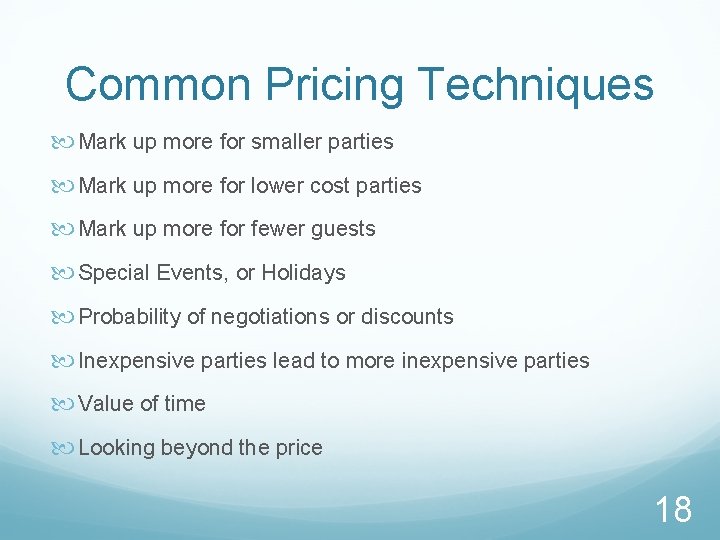 Common Pricing Techniques

Mark up more for smaller parties

Mark up more for lower cost parties

Mark up more for fewer guests

Special Events, or Holidays

Probability of negotiations or discounts

Inexpensive parties lead to more inexpensive parties

Value of time

Looking beyond the price

18